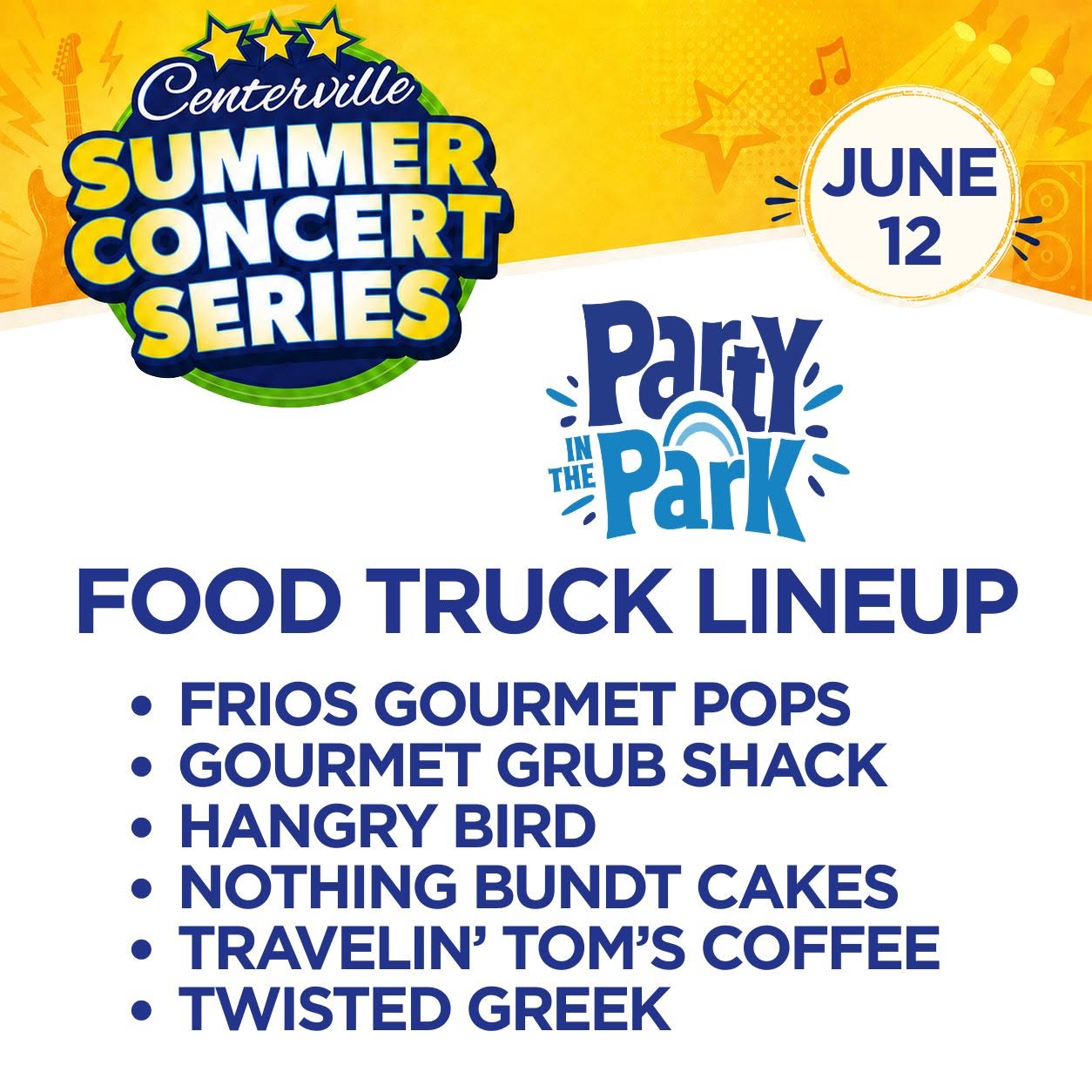 Centerville SUMMER CONCERT SERIES

JUNE 12

Party IN THE Park

FOOD TRUCK LINEUP

• FRIOS GOURMET POPS
• GOURMET GRUB SHACK
• HANGRY BIRD
• NOTHING BUNDT CAKES
• TRAVELIN' TOM'S COFFEE
• TWISTED GREEK